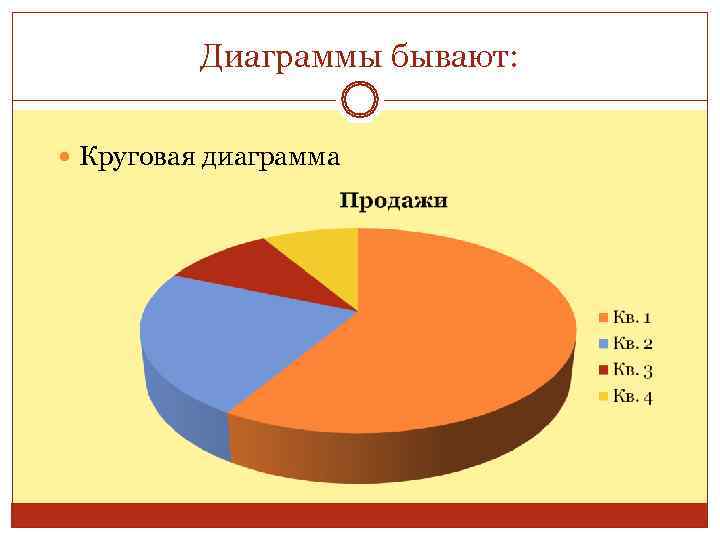 Диаграммы бывают:

Круговая диаграмма

Продажи

Кв. 1
Кв. 2
Кв. 3
Кв. 4